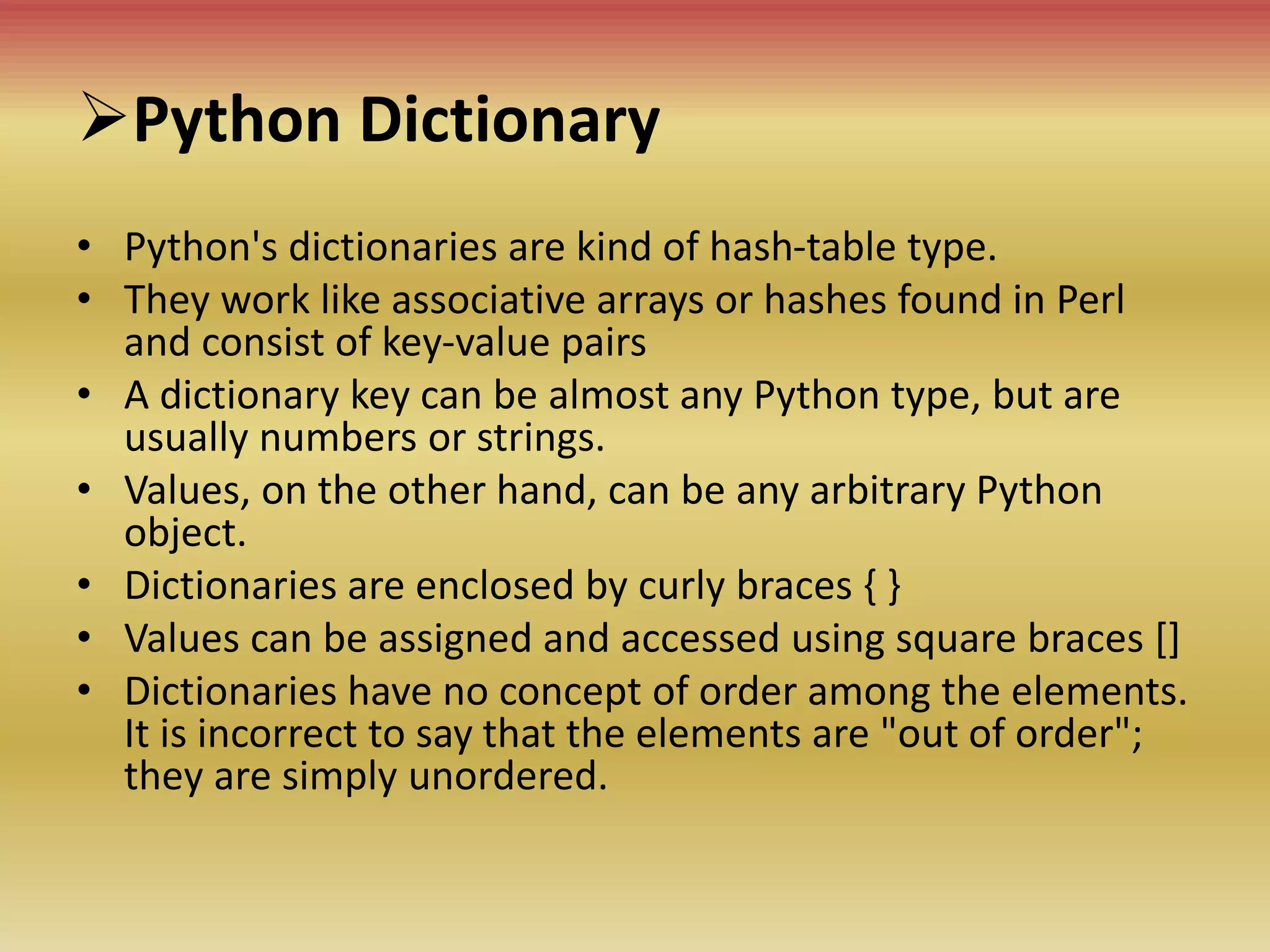 ➢Python Dictionary

• Python's dictionaries are kind of hash-table type.
• They work like associative arrays or hashes found in Perl and consist of key-value pairs
• A dictionary key can be almost any Python type, but are usually numbers or strings.
• Values, on the other hand, can be any arbitrary Python object.
• Dictionaries are enclosed by curly braces { }
• Values can be assigned and accessed using square braces []
• Dictionaries have no concept of order among the elements. It is incorrect to say that the elements are "out of order"; they are simply unordered.